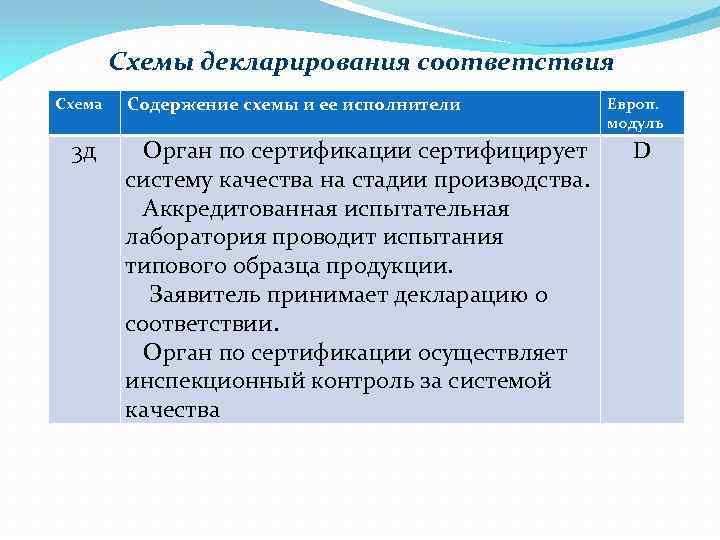 Схемы декларирования соответствия

| Схема | Содержание схемы и ее исполнители | Европ. модуль |
|---|---|---|
| 3д | Орган по сертификации сертифицирует систему качества на стадии производства. Аккредитованная испытательная лаборатория проводит испытания типового образца продукции. Заявитель принимает декларацию о соответствии. Орган по сертификации осуществляет инспекционный контроль за системой качества | D |